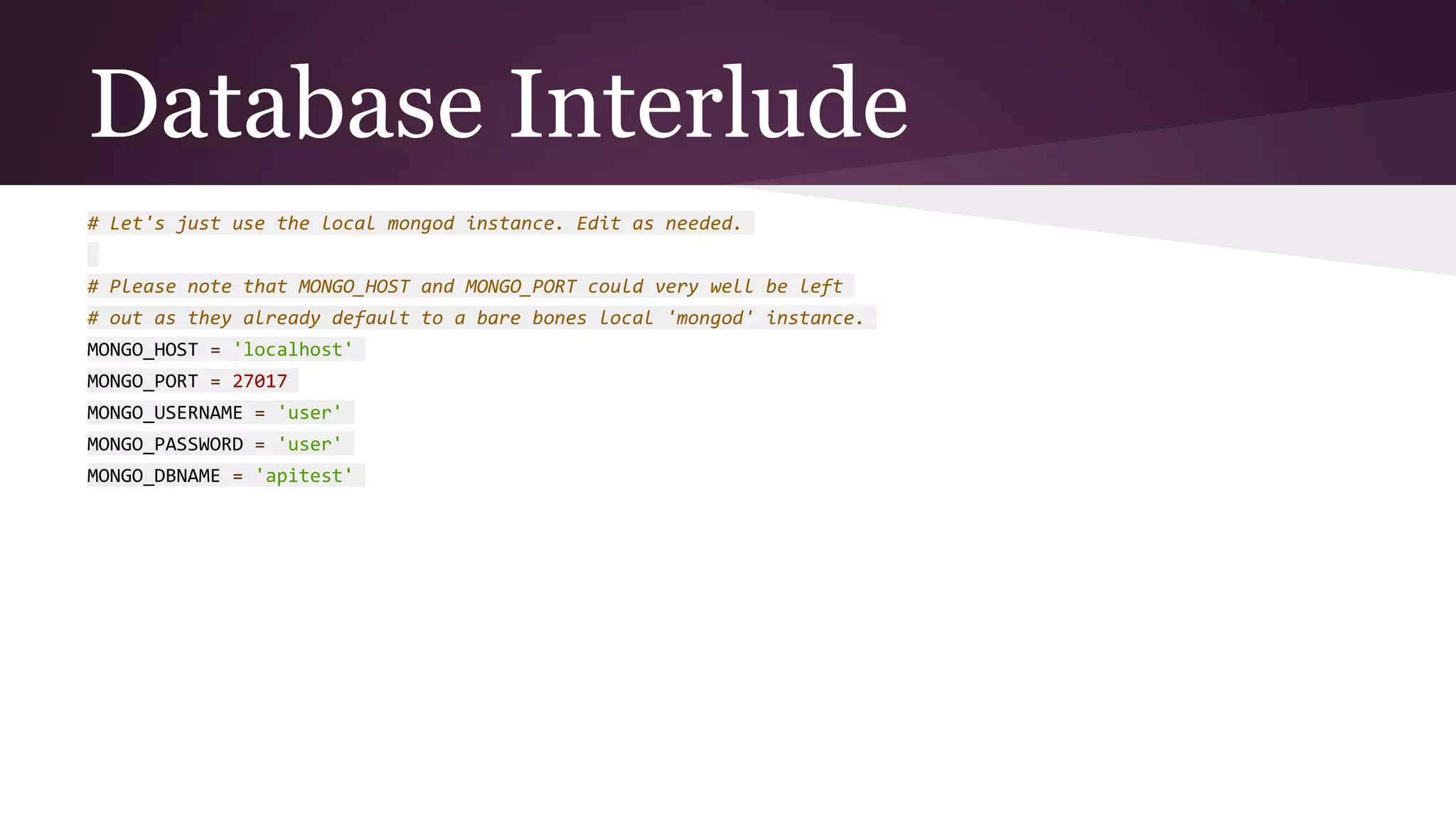 Database Interlude

# Let's just use the local mongod instance. Edit as needed.

# Please note that MONGO_HOST and MONGO_PORT could very well be left
# out as they already default to a bare bones local 'mongod' instance.
MONGO_HOST = 'localhost'
MONGO_PORT = 27017
MONGO_USERNAME = 'user'
MONGO_PASSWORD = 'user'
MONGO_DBNAME = 'apitest'